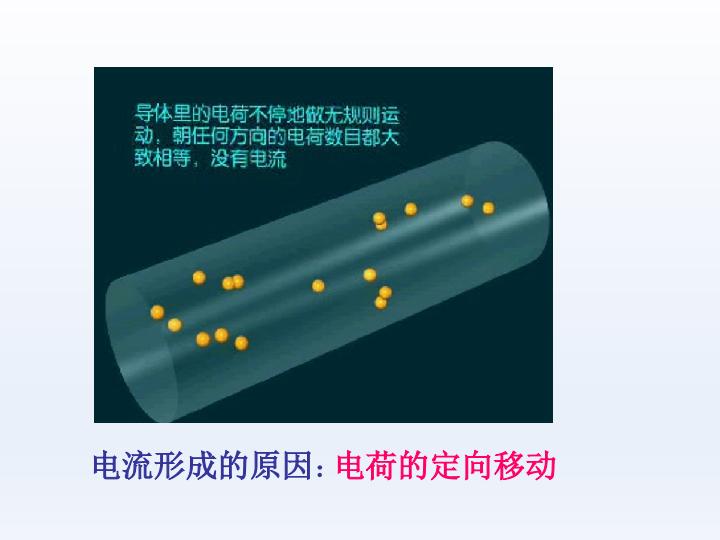 导体里的电荷不停地做无规则运动，朝任何方向的电荷数目都大致相等，没有电流

电流形成的原因：电荷的定向移动